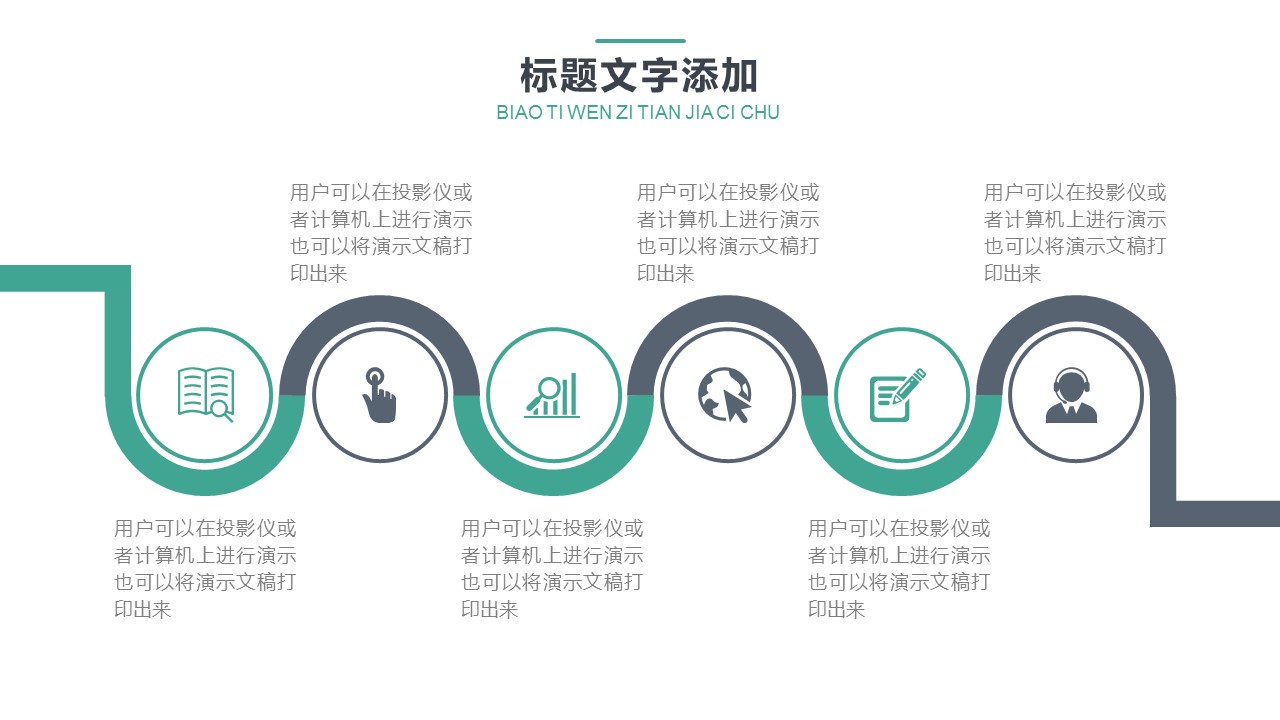 标题文字添加

BIAO TI WEN ZI TIAN JIA CI CHU

用户可以在投影仪或者计算机上进行演示也可以将演示文稿打印出来

用户可以在投影仪或者计算机上进行演示也可以将演示文稿打印出来

用户可以在投影仪或者计算机上进行演示也可以将演示文稿打印出来

用户可以在投影仪或者计算机上进行演示也可以将演示文稿打印出来

用户可以在投影仪或者计算机上进行演示也可以将演示文稿打印出来

用户可以在投影仪或者计算机上进行演示也可以将演示文稿打印出来